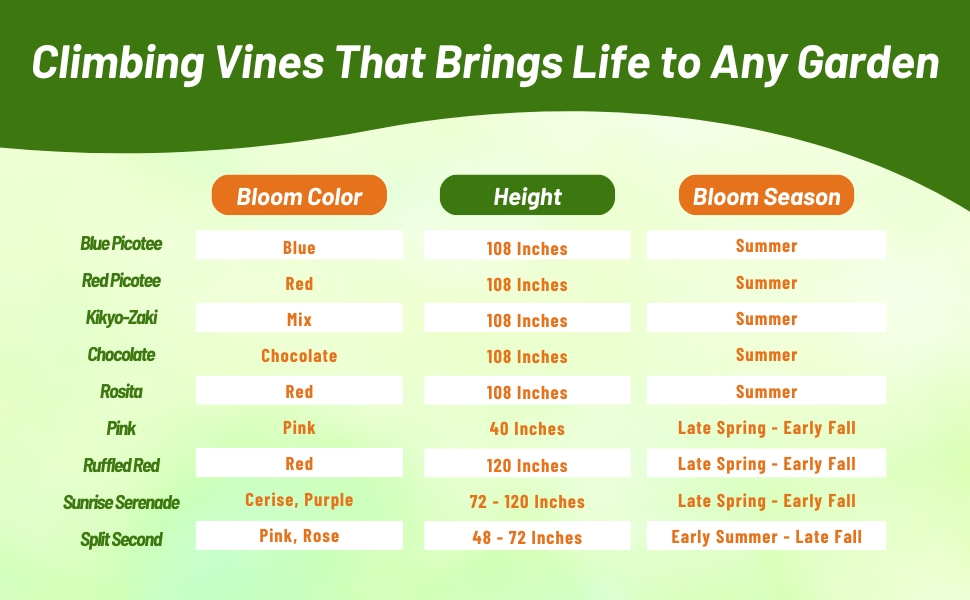 Climbing Vines That Brings Life to Any Garden

| | Bloom Color | Height | Bloom Season |
|---|---|---|---|
| Blue Picotee | Blue | 108 Inches | Summer |
| Red Picotee | Red | 108 Inches | Summer |
| Kikyo-Zaki | Mix | 108 Inches | Summer |
| Chocolate | Chocolate | 108 Inches | Summer |
| Rosita | Red | 108 Inches | Summer |
| Pink | Pink | 40 Inches | Late Spring - Early Fall |
| Ruffled Red | Red | 120 Inches | Late Spring - Early Fall |
| Sunrise Serenade | Cerise, Purple | 72 - 120 Inches | Late Spring - Early Fall |
| Split Second | Pink, Rose | 48 - 72 Inches | Early Summer - Late Fall |